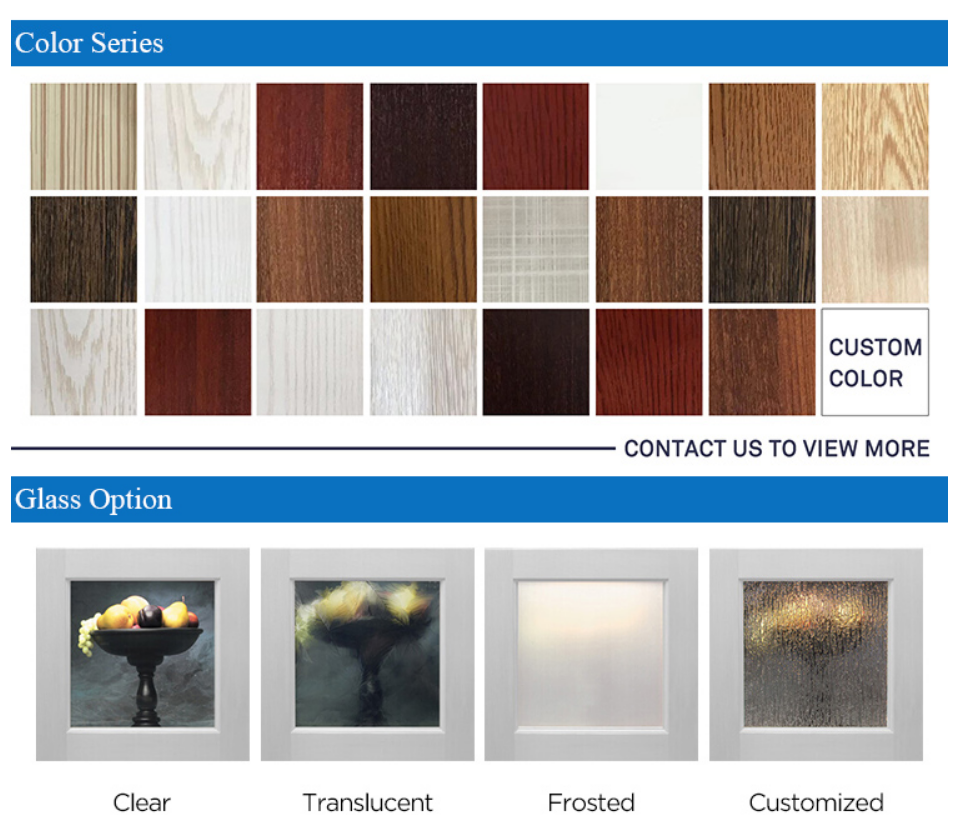 Color Series

CUSTOM COLOR

CONTACT US TO VIEW MORE

Glass Option

Clear

Translucent

Frosted

Customized